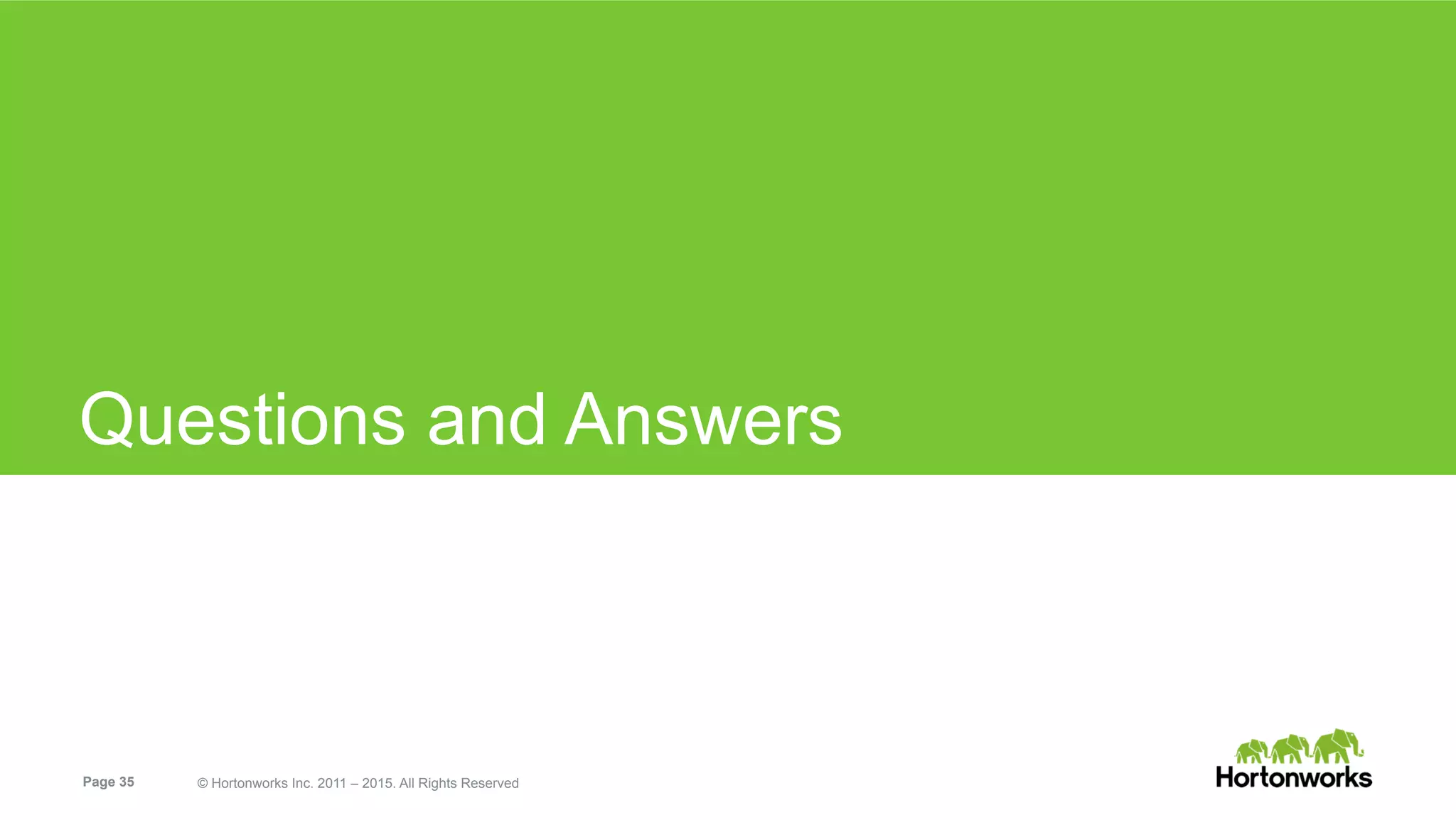 Questions and Answers

Page 35

© Hortonworks Inc. 2011 – 2015. All Rights Reserved

Hortonworks